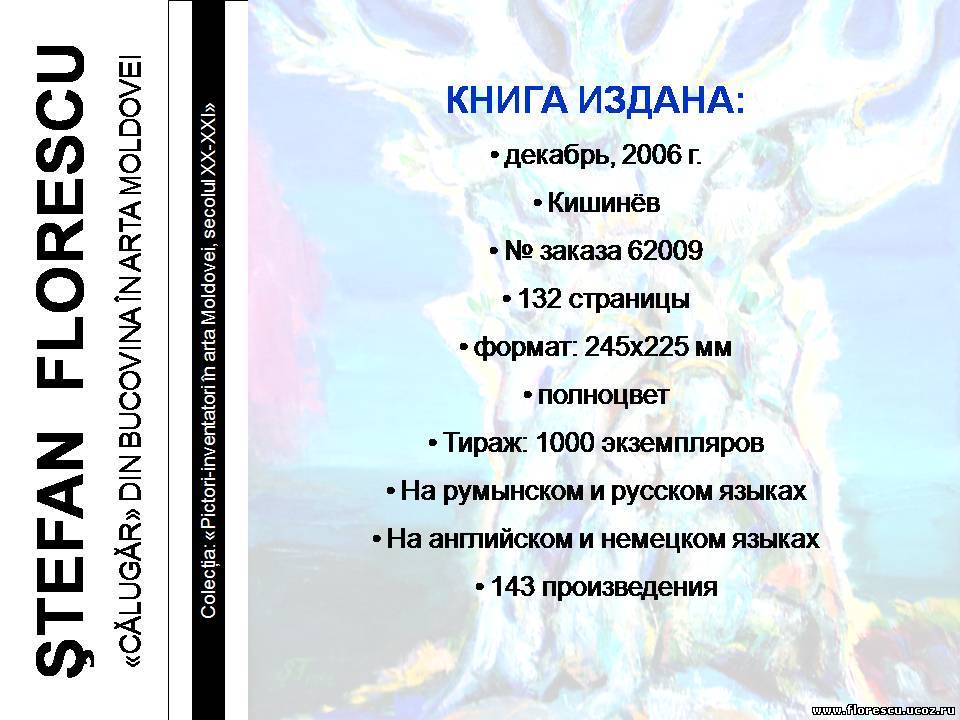 ŞTEFAN FLORESCU

«CĂLUGĂR» DIN BUCOVINA ÎN ARTA MOLDOVEI

Colecţia: «Pictori-inventatori în arta Moldovei, secolul XX-XXI»

КНИГА ИЗДАНА:

• декабрь, 2006 г.

• Кишинёв

• № заказа 62009

• 132 страницы

• формат: 245x225 мм

• полноцвет

• Тираж: 1000 экземпляров

• На румынском и русском языках

• На английском и немецком языках

• 143 произведения

www.florescu.ucoz.ru